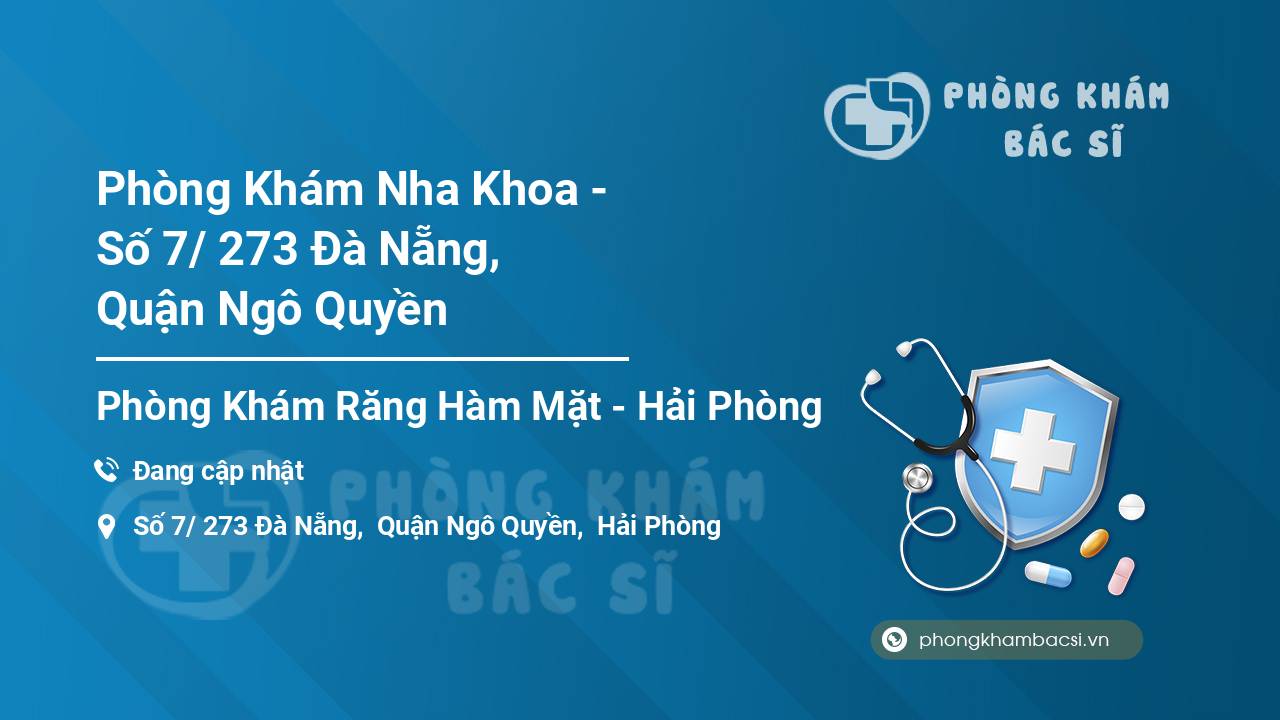 PHÒNG KHÁM BÁC SĨ

Phòng Khám Nha Khoa - Số 7/ 273 Đà Nẵng, Quận Ngô Quyền

Phòng Khám Răng Hàm Mặt - Hải Phòng

Đang cập nhật

Số 7/ 273 Đà Nẵng, Quận Ngô Quyền, Hải Phòng

PHÒNG KHÁM BÁC SĨ

phongkhambacsi.vn